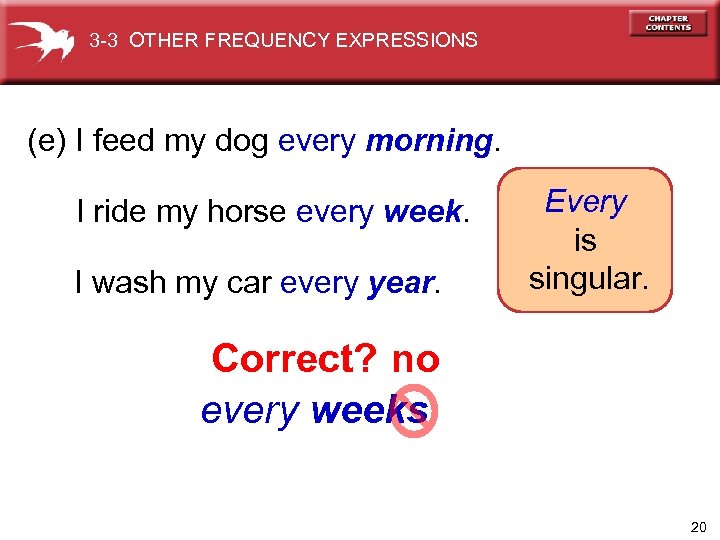 3-3 OTHER FREQUENCY EXPRESSIONS

CHAPTER CONTENTS

(e) I feed my dog every morning.

I ride my horse every week.

I wash my car every year.

Every is singular.

Correct? no

every weeks

20